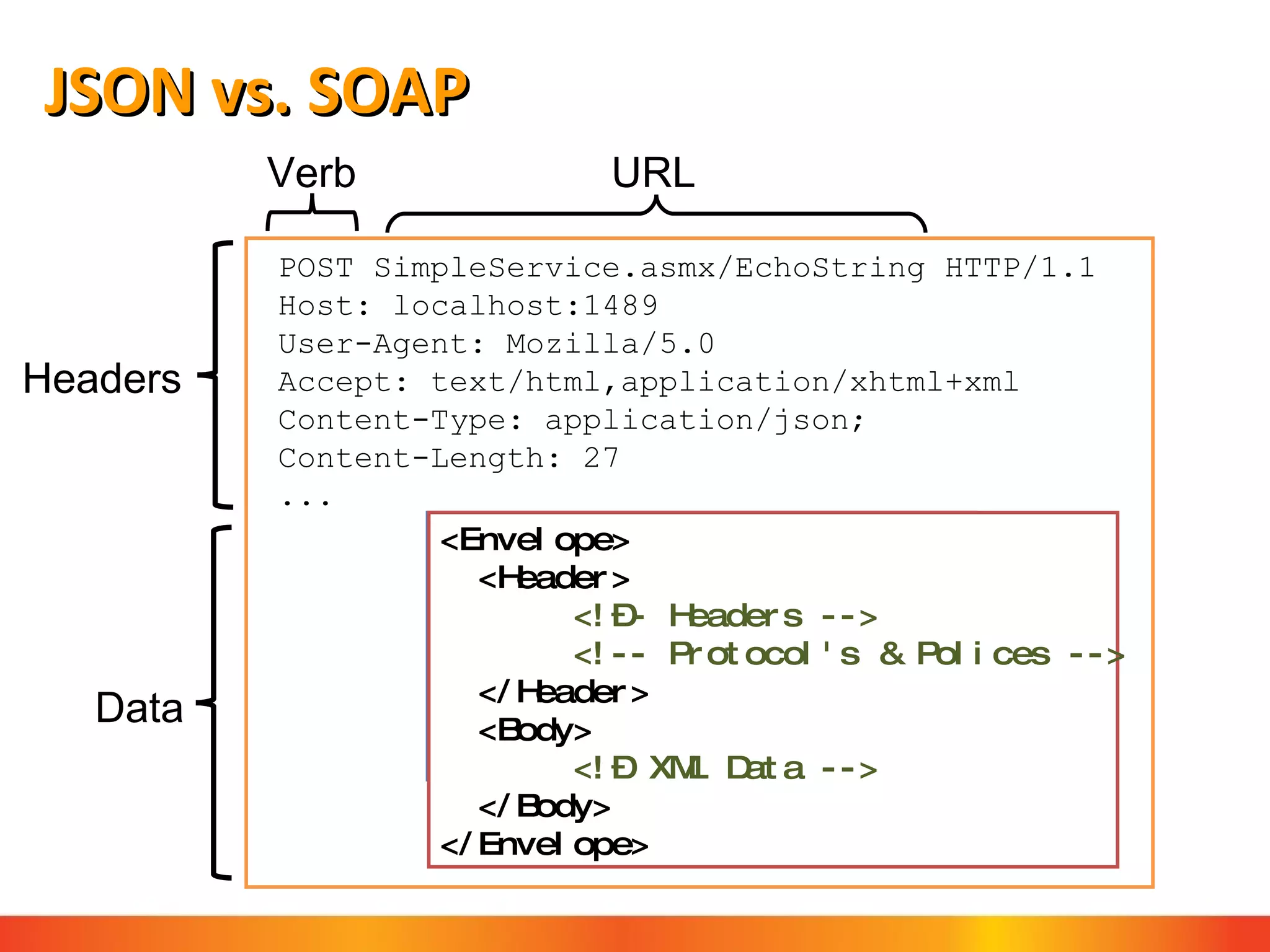 JSON vs. SOAP

Verb

URL

Headers

Data

POST SimpleService.asmx/EchoString HTTP/1.1
Host: localhost:1489
User-Agent: Mozilla/5.0
Accept: text/html,application/xhtml+xml
Content-Type: application/json;
Content-Length: 27
...

<Envelope>
<Header>
<!Ð- Headers -->
<!-- Protocol's & Polices -->
</Header>
<Body>
<!Ð XML Data -->
</Body>
</Envelope>